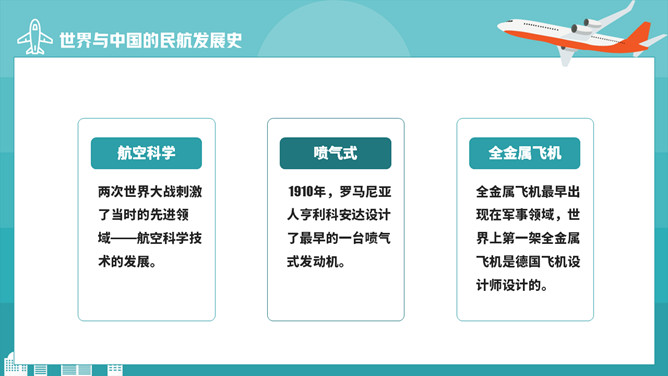 世界与中国的民航发展史

航空科学

两次世界大战刺激了当时的先进领域——航空科学技术的发展。

喷气式

1910年，罗马尼亚人亨利科安达设计了最早的一台喷气式发动机。

全金属飞机

全金属飞机最早出现在军事领域，世界上第一架全金属飞机是德国飞机设计师设计的。